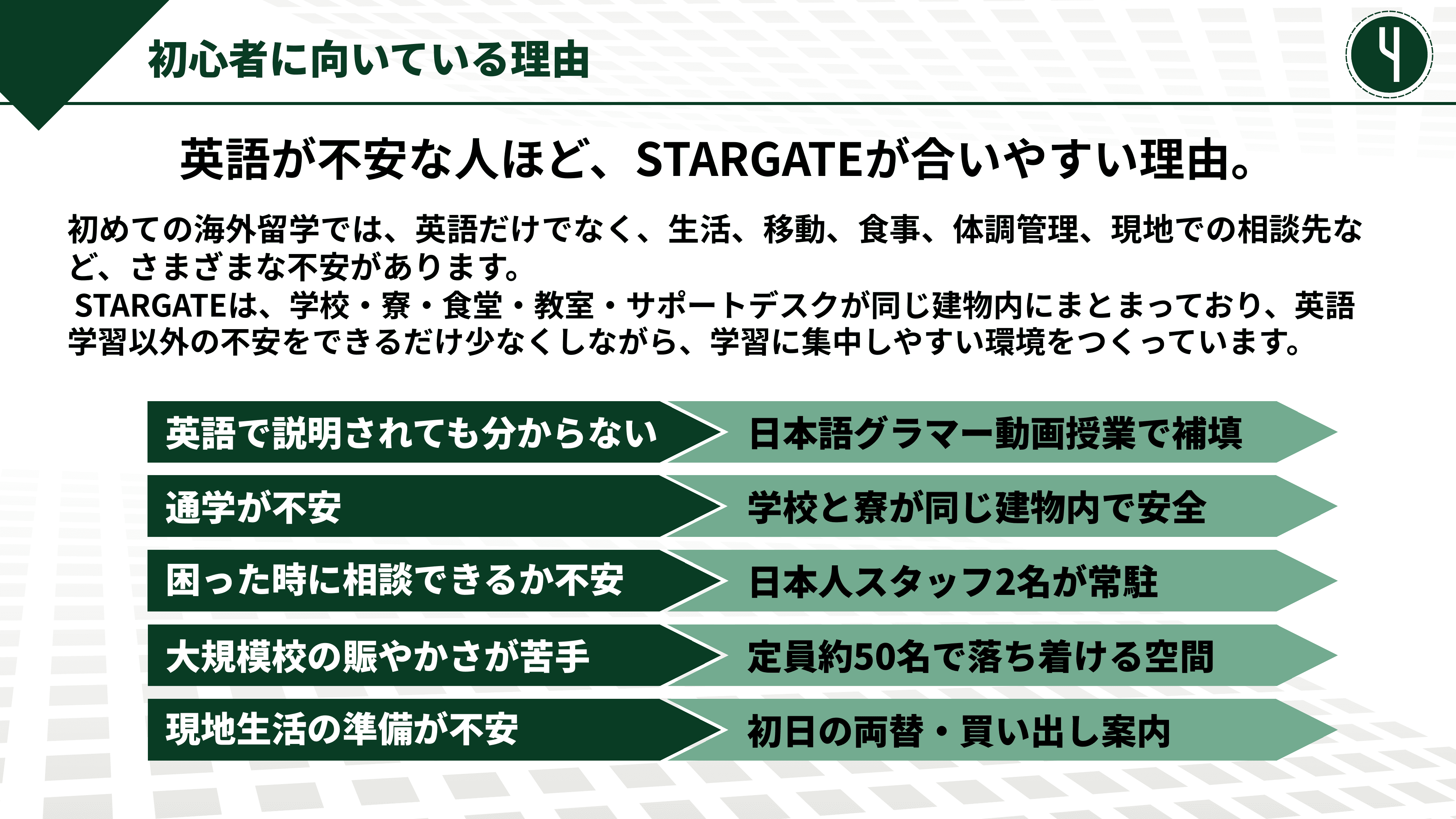 初心者に向いている理由

4

英語が不安な人ほど、STARGATEが合いやすい理由。

初めての海外留学では、英語だけでなく、生活、移動、食事、体調管理、現地での相談先など、さまざまな不安があります。
STARGATEは、学校・寮・食堂・教室・サポートデスクが同じ建物内にまとまっており、英語学習以外の不安をできるだけ少なくしながら、学習に集中しやすい環境をつくっています。

英語で説明されても分からない
日本語グラマー動画授業で補填

通学が不安
学校と寮が同じ建物内で安全

困った時に相談できるか不安
日本人スタッフ2名が常駐

大規模校の賑やかさが苦手
定員約50名で落ち着ける空間

現地生活の準備が不安
初日の両替・買い出し案内